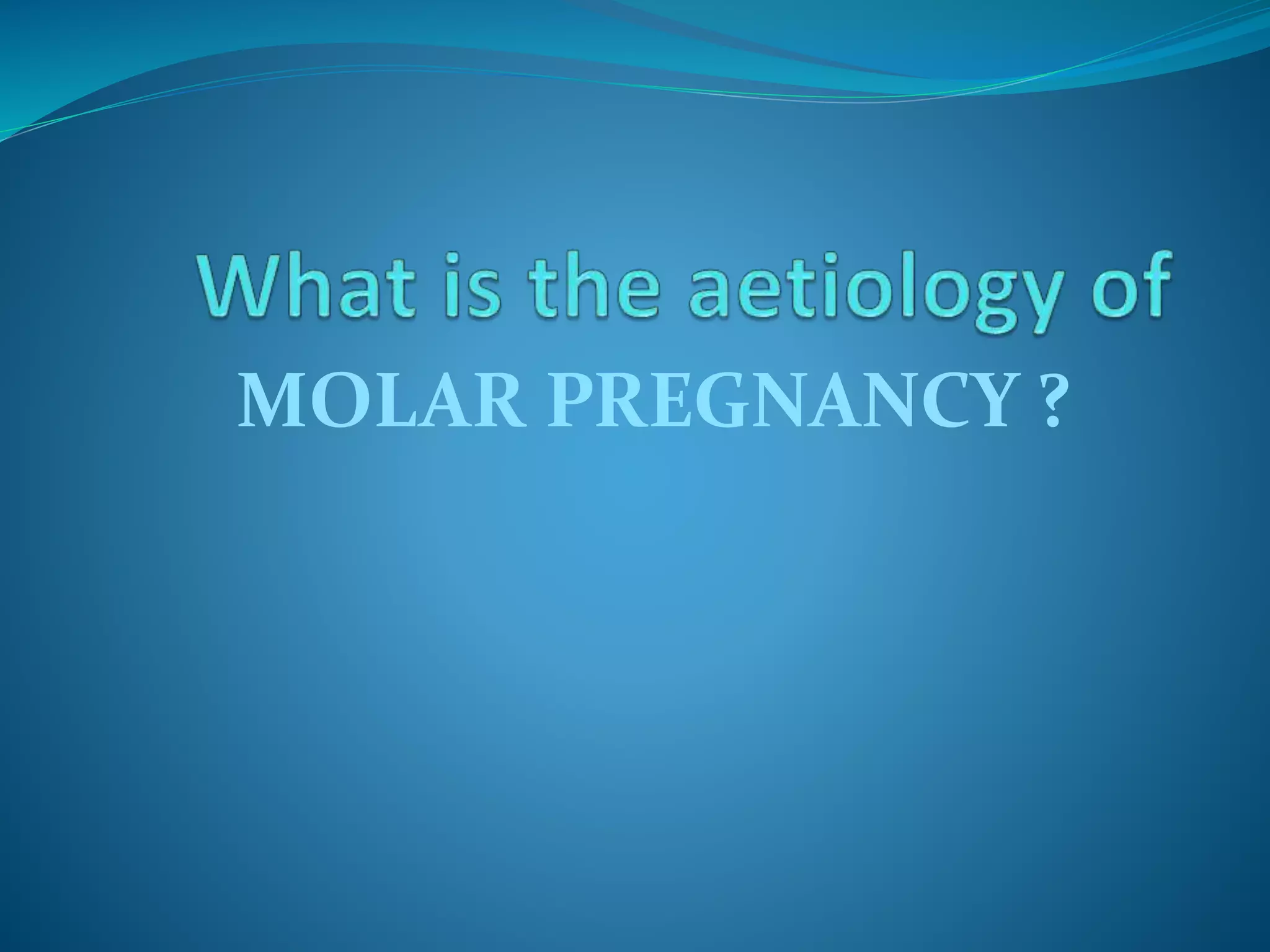 What is the aetiology of
MOLAR PREGNANCY ?